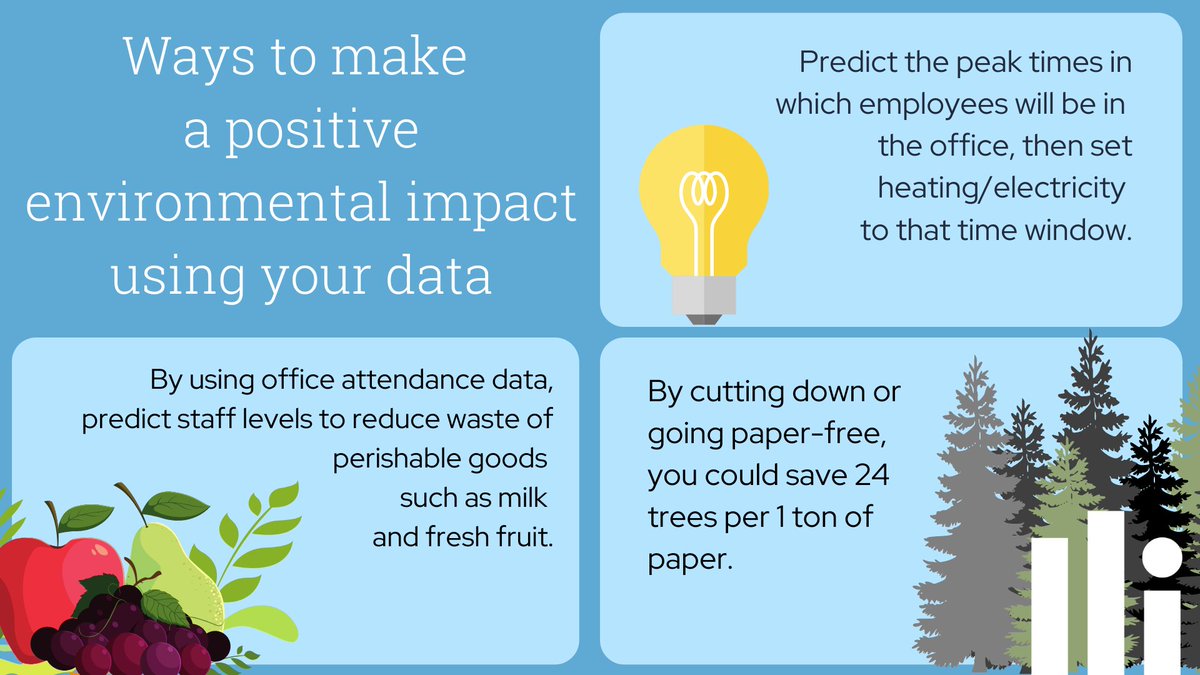 Ways to make a positive environmental impact using your data

Predict the peak times in which employees will be in the office, then set heating/electricity to that time window.

By using office attendance data, predict staff levels to reduce waste of perishable goods such as milk and fresh fruit.

By cutting down or going paper-free, you could save 24 trees per 1 ton of paper.